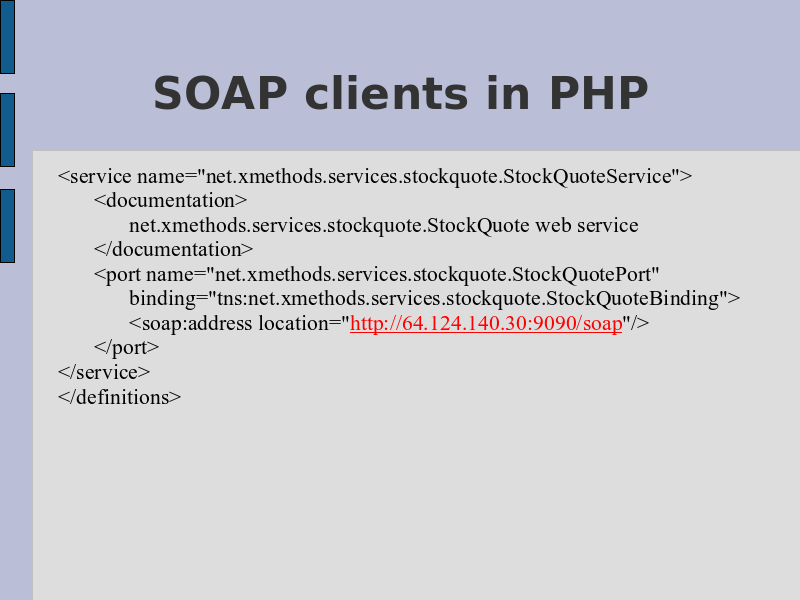 SOAP clients in PHP

<service name="net.xmethods.services.stockquote.StockQuoteService">
<documentation>
net.xmethods.services.stockquote.StockQuote web service
</documentation>
<port name="net.xmethods.services.stockquote.StockQuotePort"
binding="tns:net.xmethods.services.stockquote.StockQuoteBinding">
<soap:address location="http://64.124.140.30:9090/soap"/>
</port>
</service>
</definitions>